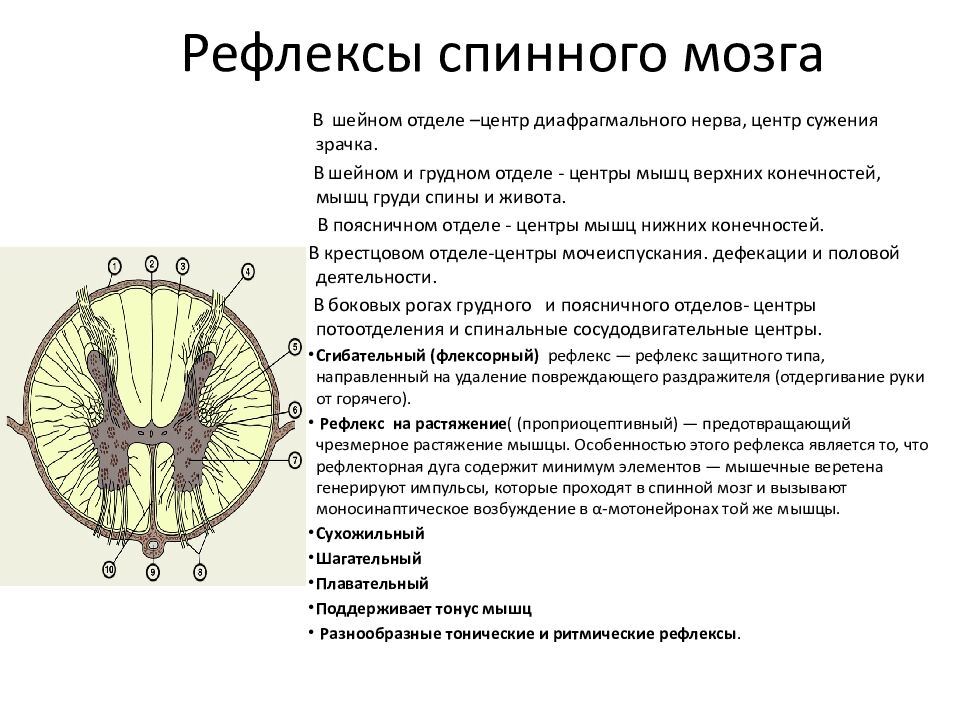 Рефлексы спинного мозга

В шейном отделе –центр диафрагмального нерва, центр сужения зрачка.

В шейном и грудном отделе - центры мышц верхних конечностей, мышц груди спины и живота.

В поясничном отделе - центры мышц нижних конечностей.

В крестцовом отделе-центры мочеиспускания. дефекации и половой деятельности.

В боковых рогах грудного и поясничного отделов- центры потоотделения и спинальные сосудодвигательные центры.

• Сгибательный (флексорный) рефлекс — рефлекс защитного типа, направленный на удаление повреждающего раздражителя (отдергивание руки от горячего).

• Рефлекс на растяжение( (проприоцептивный) — предотвращающий чрезмерное растяжение мышцы. Особенностью этого рефлекса является то, что рефлекторная дуга содержит минимум элементов — мышечные веретена генерируют импульсы, которые проходят в спинной мозг и вызывают моносинаптическое возбуждение в α-мотонейронах той же мышцы.

• Сухожильный

• Шагательный

• Плавательный

• Поддерживает тонус мышц

• Разнообразные тонические и ритмические рефлексы.

1
2
3
4
5
6
7
8
9
10